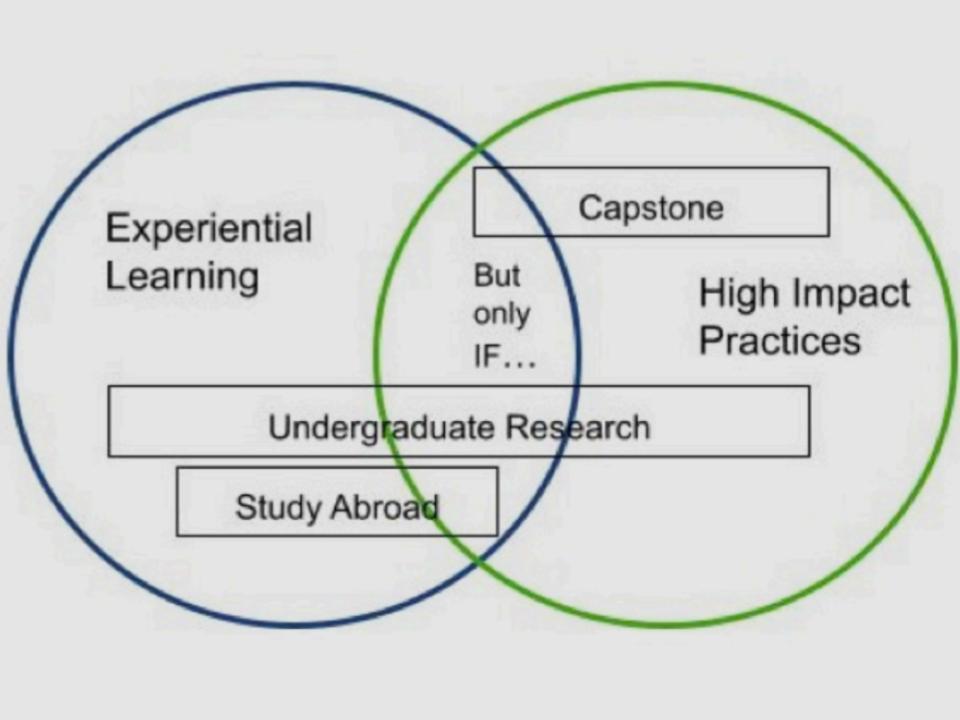 Experiential Learning

Capstone

But only IF…

High Impact Practices

Undergraduate Research

Study Abroad